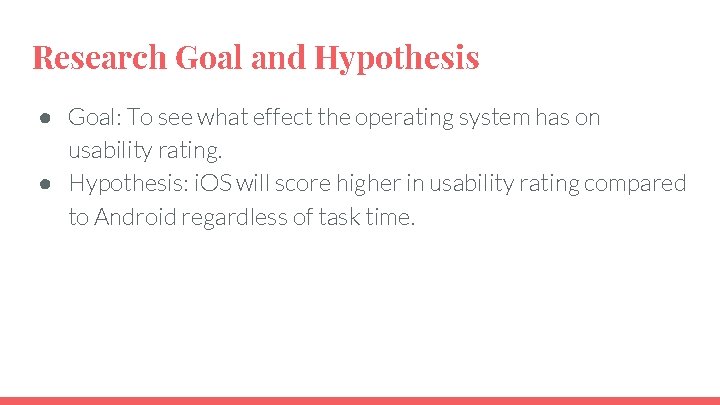 Research Goal and Hypothesis

● Goal: To see what effect the operating system has on usability rating.
● Hypothesis: iOS will score higher in usability rating compared to Android regardless of task time.